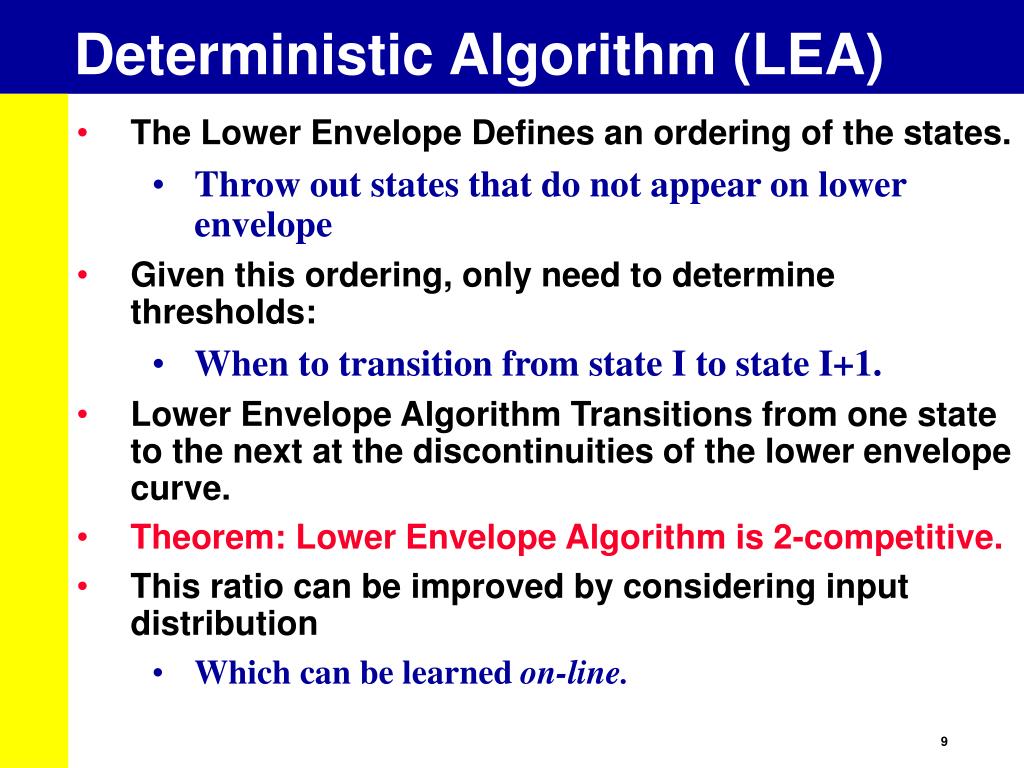 Deterministic Algorithm (LEA)

• The Lower Envelope Defines an ordering of the states.
  • Throw out states that do not appear on lower envelope
• Given this ordering, only need to determine thresholds:
  • When to transition from state I to state I+1.
• Lower Envelope Algorithm Transitions from one state to the next at the discontinuities of the lower envelope curve.
• Theorem: Lower Envelope Algorithm is 2-competitive.
• This ratio can be improved by considering input distribution
  • Which can be learned on-line.

9